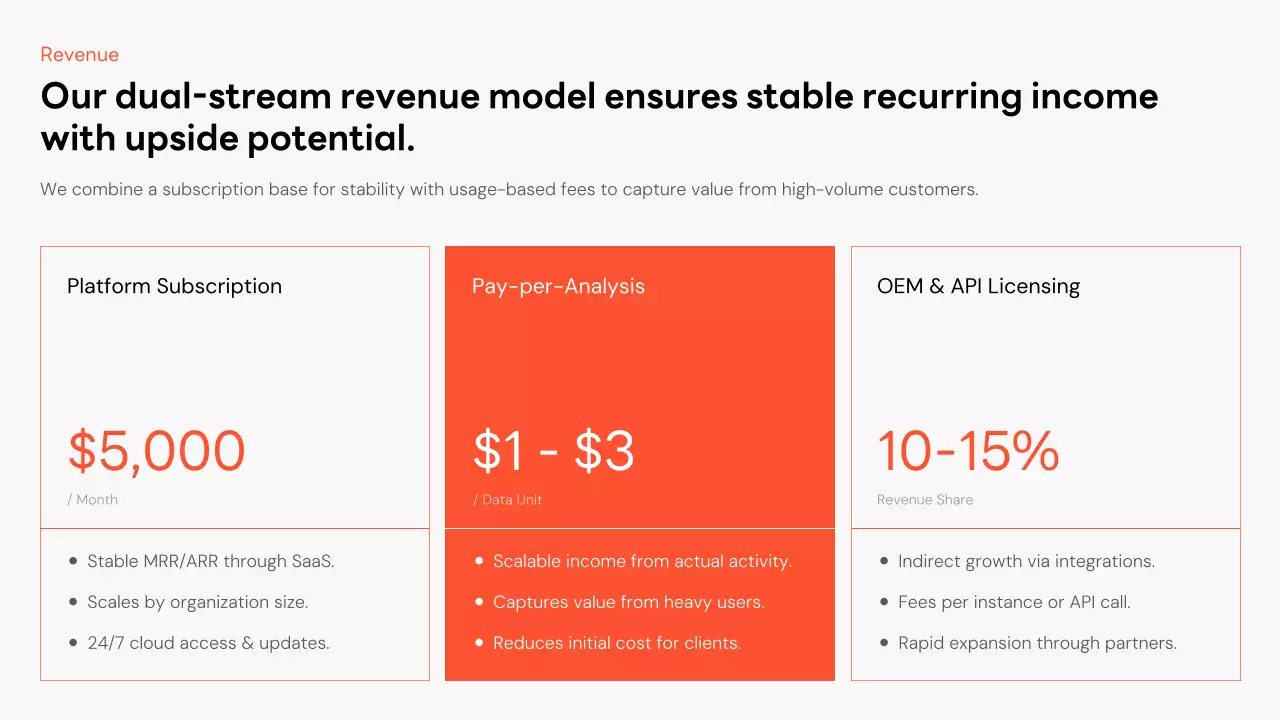 Revenue

Our dual-stream revenue model ensures stable recurring income with upside potential.

We combine a subscription base for stability with usage-based fees to capture value from high-volume customers.

Platform Subscription

\$5,000

/ Month

- Stable MRR/ARR through SaaS.
- Scales by organization size.
- 24/7 cloud access & updates.

Pay-per-Analysis

\$1 - \$3

/ Data Unit

- Scalable income from actual activity.
- Captures value from heavy users.
- Reduces initial cost for clients.

OEM & API Licensing

10-15%

Revenue Share

- Indirect growth via integrations.
- Fees per instance or API call.
- Rapid expansion through partners.